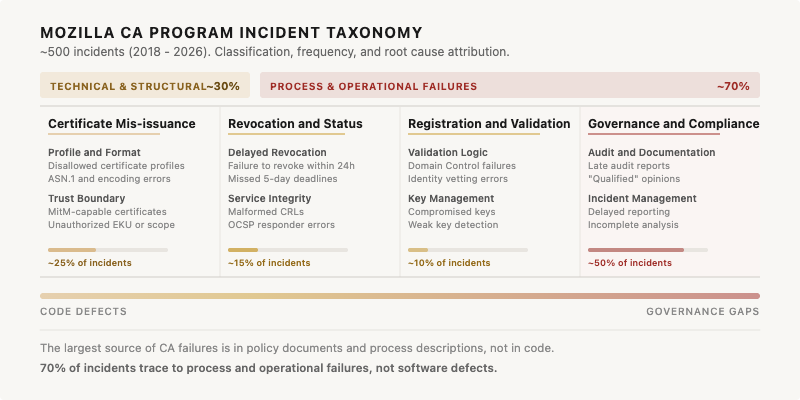 MOZILLA CA PROGRAM INCIDENT TAXONOMY

~500 incidents (2018 - 2026). Classification, frequency, and root cause attribution.

TECHNICAL & STRUCTURAL ~30%

PROCESS & OPERATIONAL FAILURES ~70%

Certificate Mis-issuance

Profile and Format
Disallowed certificate profiles
ASN.1 and encoding errors

Trust Boundary
MitM-capable certificates
Unauthorized EKU or scope

~25% of incidents

Revocation and Status

Delayed Revocation
Failure to revoke within 24h
Missed 5-day deadlines

Service Integrity
Malformed CRLs
OCSP responder errors

~15% of incidents

Registration and Validation

Validation Logic
Domain Control failures
Identity vetting errors

Key Management
Compromised keys
Weak key detection

~10% of incidents

Governance and Compliance

Audit and Documentation
Late audit reports
"Qualified" opinions

Incident Management
Delayed reporting
Incomplete analysis

~50% of incidents

CODE DEFECTS

GOVERNANCE GAPS

The largest source of CA failures is in policy documents and process descriptions, not in code.

70% of incidents trace to process and operational failures, not software defects.